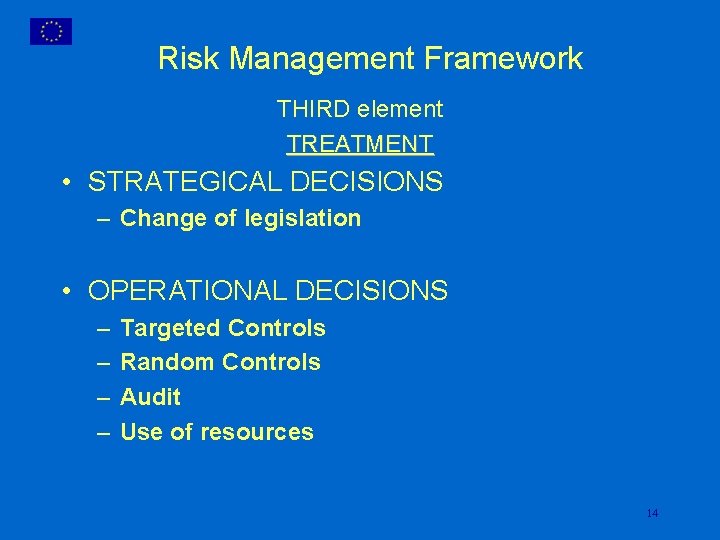 Risk Management Framework

THIRD element

TREATMENT

• STRATEGICAL DECISIONS
– Change of legislation

• OPERATIONAL DECISIONS
– Targeted Controls
– Random Controls
– Audit
– Use of resources

14